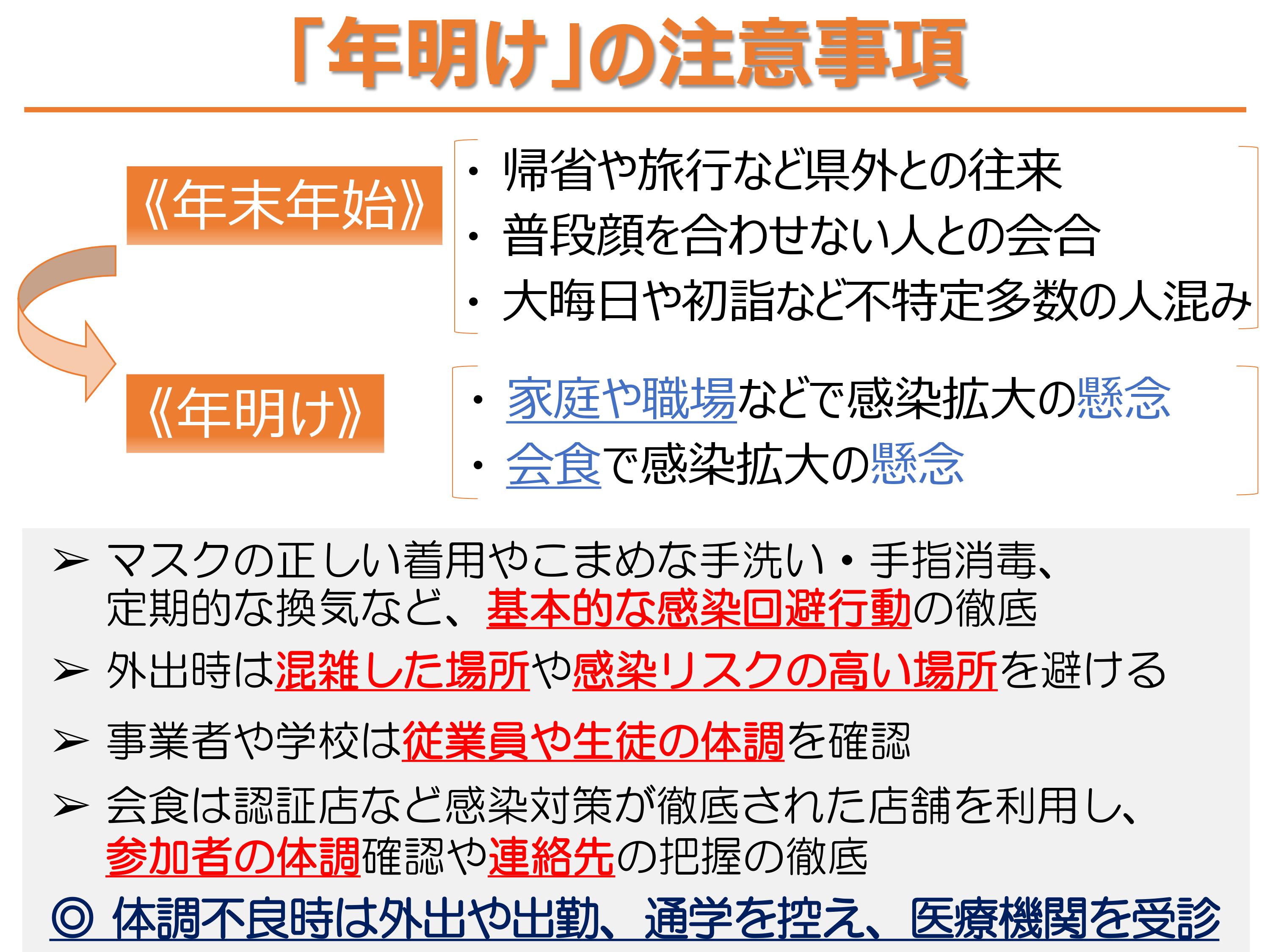 「年明け」の注意事項

《年末年始》

・帰省や旅行など県外との往来
・普段顔を合わせない人との会合
・大晦日や初詣など不特定多数の人混み

《年明け》

・家庭や職場などで感染拡大の懸念
・会食で感染拡大の懸念

➢ マスクの正しい着用やこまめな手洗い・手指消毒、定期的な換気など、基本的な感染回避行動の徹底
➢ 外出時は混雑した場所や感染リスクの高い場所を避ける
➢ 事業者や学校は従業員や生徒の体調を確認
➢ 会食は認証店など感染対策が徹底された店舗を利用し、参加者の体調確認や連絡先の把握の徹底
◎ 体調不良時は外出や出勤、通学を控え、医療機関を受診